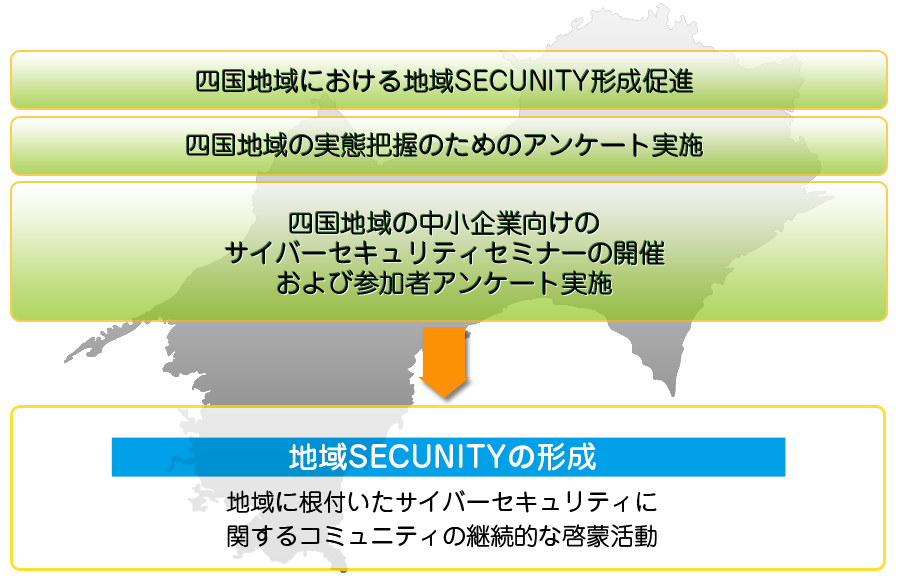 四国地域における地域SECUNITY形成促進

四国地域の実態把握のためのアンケート実施

四国地域の中小企業向けの
サイバーセキュリティセミナーの開催
および参加者アンケート実施

地域SECUNITYの形成

地域に根付いたサイバーセキュリティに
関するコミュニティの継続的な啓蒙活動